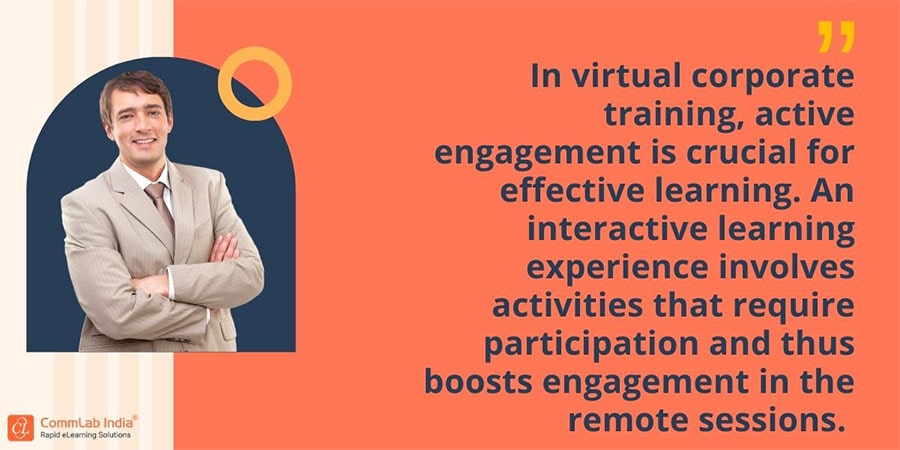 "

In virtual corporate training, active engagement is crucial for effective learning. An interactive learning experience involves activities that require participation and thus boosts engagement in the remote sessions.

CommLab India®
Rapid eLearning Solutions